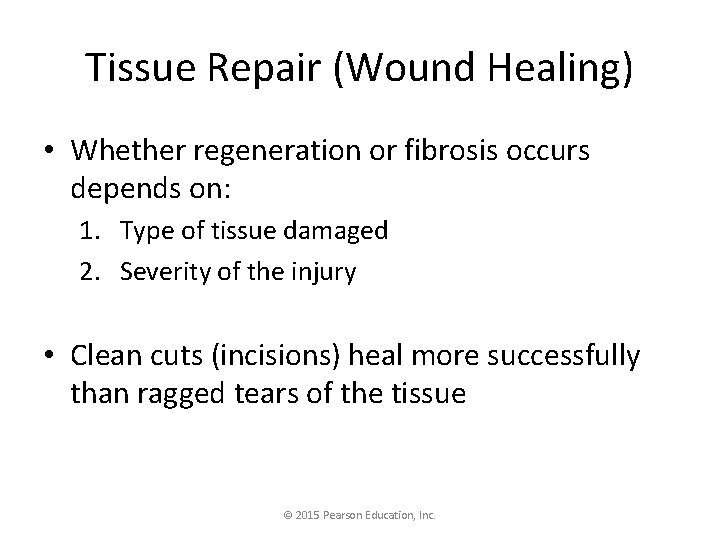 Tissue Repair (Wound Healing)

• Whether regeneration or fibrosis occurs depends on:
1. Type of tissue damaged
2. Severity of the injury

• Clean cuts (incisions) heal more successfully than ragged tears of the tissue

© 2015 Pearson Education, Inc.